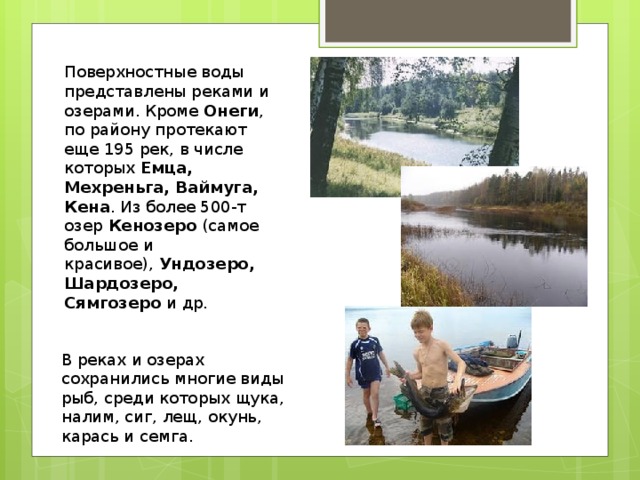 Поверхностные воды представлены реками и озерами. Кроме Онеги, по району протекают еще 195 рек, в числе которых Емца, Мехреньга, Ваймуга, Кена. Из более 500-т озер Кенозеро (самое большое и красивое), Ундозеро, Шардозеро, Сямгозеро и др.

В реках и озерах сохранились многие виды рыб, среди которых щука, налим, сиг, лещ, окунь, карась и семга.